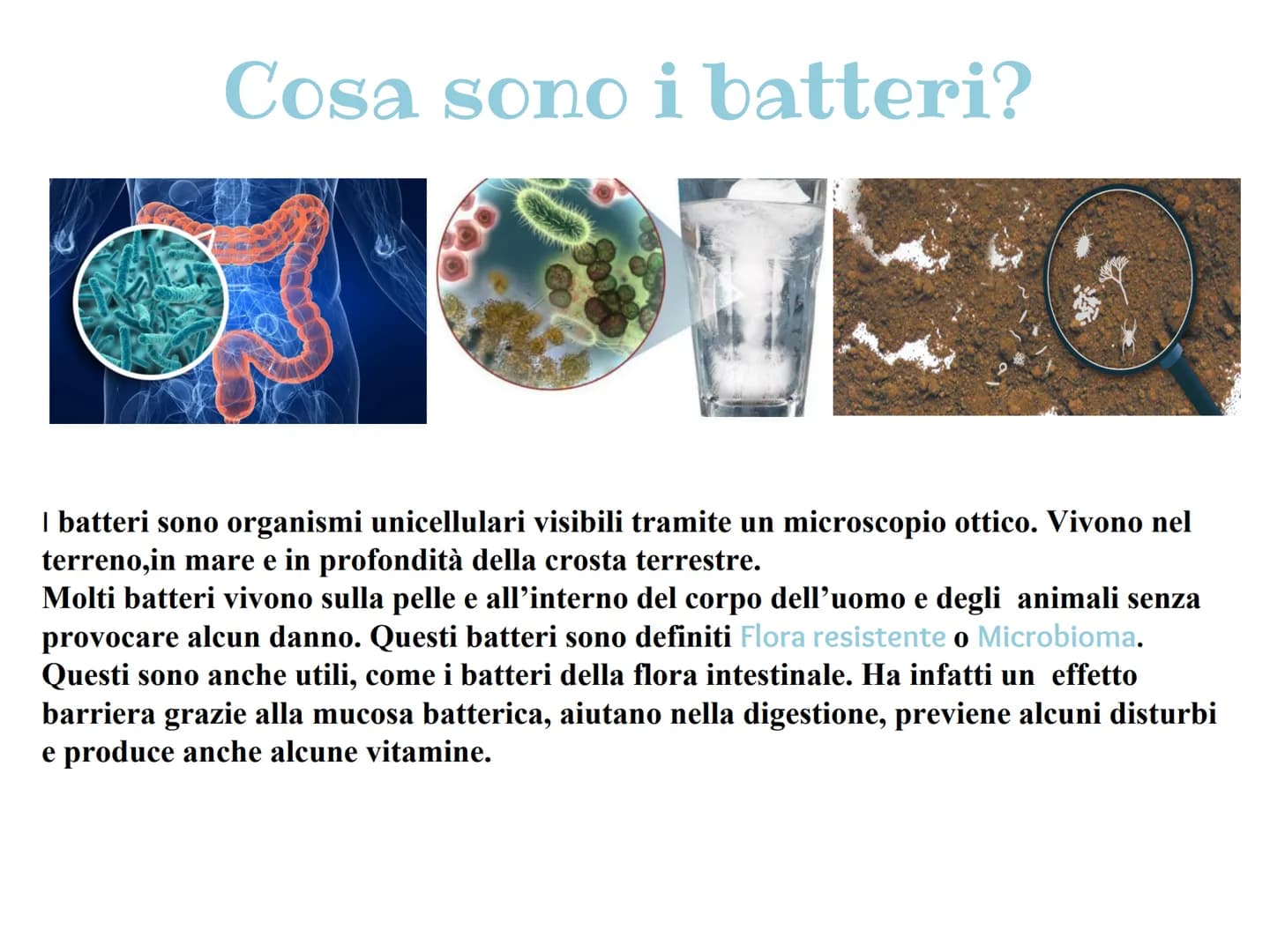 Cosa sono i batteri?

I batteri sono organismi unicellulari visibili tramite un microscopio ottico. Vivono nel terreno,in mare e in profondità della crosta terrestre.
Molti batteri vivono sulla pelle e all'interno del corpo dell'uomo e degli animali senza provocare alcun danno. Questi batteri sono definiti Flora resistente o Microbioma.
Questi sono anche utili, come i batteri della flora intestinale. Ha infatti un effetto barriera grazie alla mucosa batterica, aiutano nella digestione, previene alcuni disturbi e produce anche alcune vitamine.